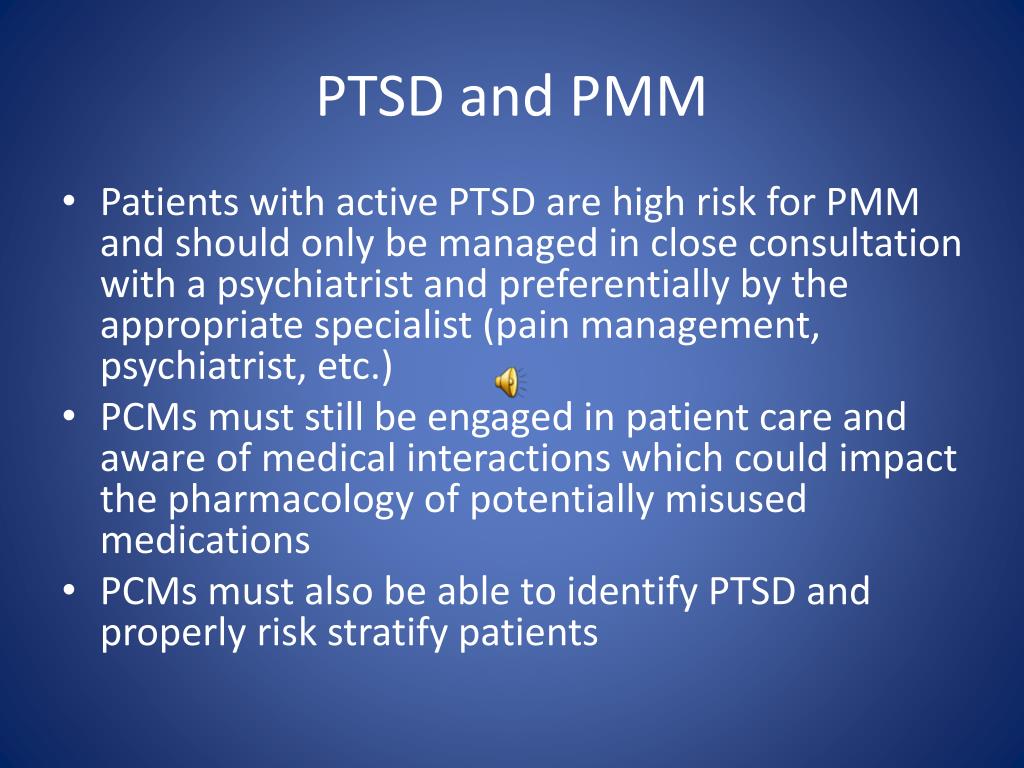 PTSD and PMM

• Patients with active PTSD are high risk for PMM and should only be managed in close consultation with a psychiatrist and preferentially by the appropriate specialist (pain management, psychiatrist, etc.)
• PCMs must still be engaged in patient care and aware of medical interactions which could impact the pharmacology of potentially misused medications
• PCMs must also be able to identify PTSD and properly risk stratify patients